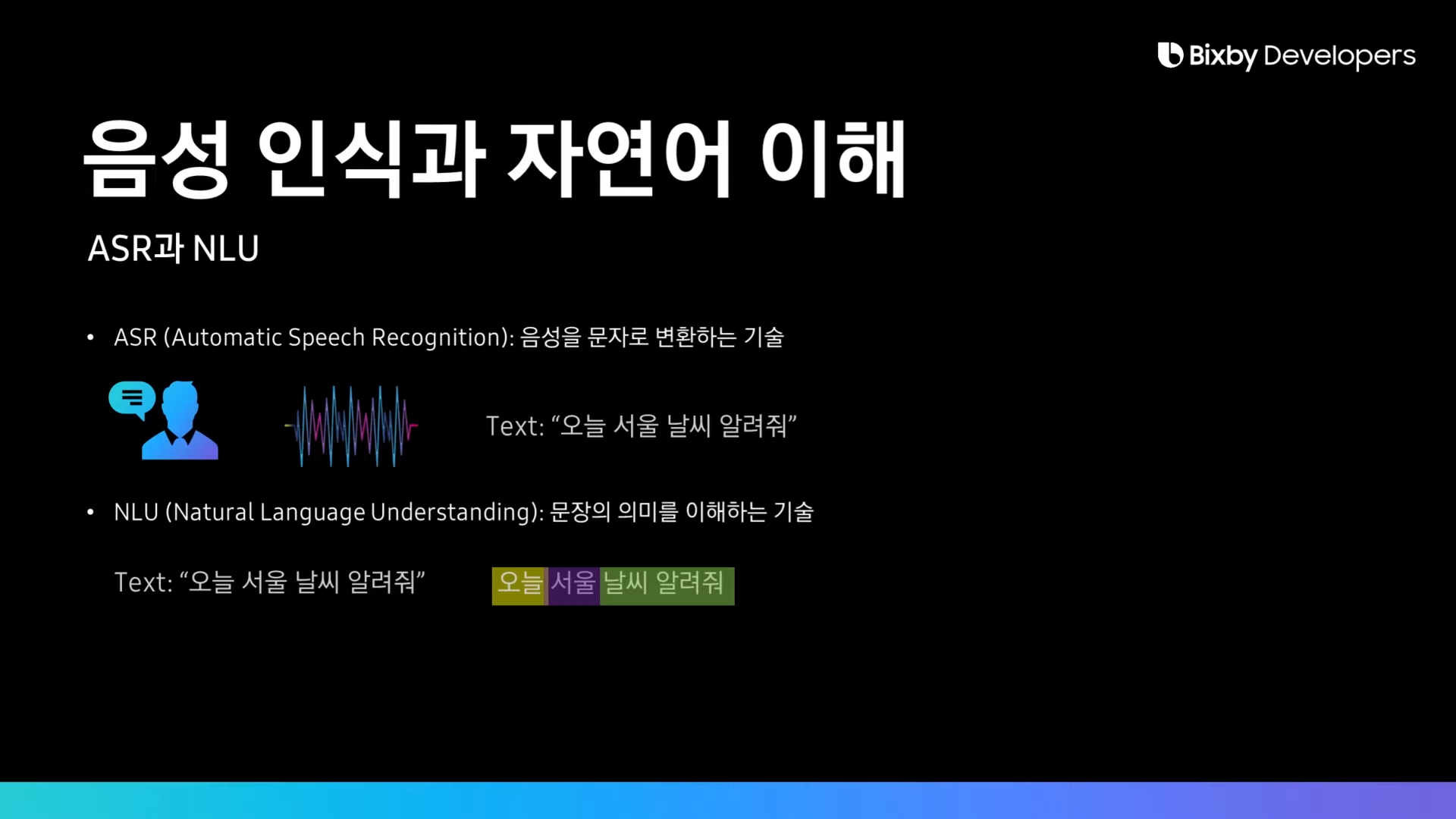 Bixby Developers

음성 인식과 자연어 이해

ASR과 NLU

• ASR (Automatic Speech Recognition): 음성을 문자로 변환하는 기술

Text: “오늘 서울 날씨 알려줘”

• NLU (Natural Language Understanding): 문장의 의미를 이해하는 기술

Text: “오늘 서울 날씨 알려줘”

오늘 서울 날씨 알려줘